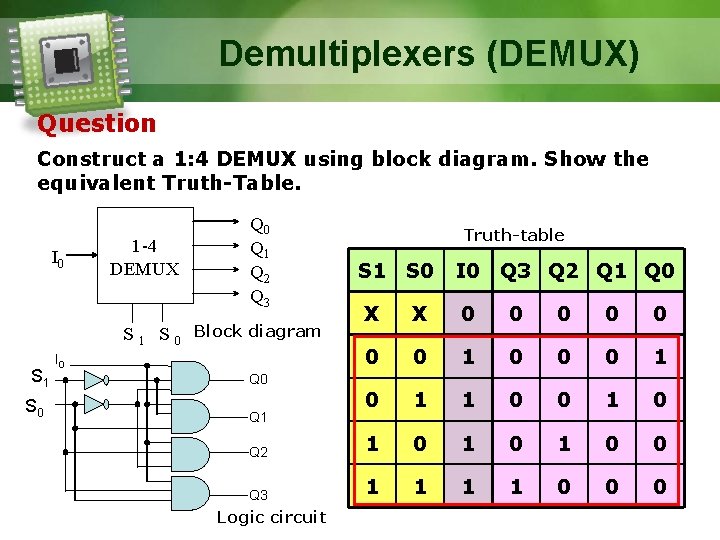 Demultiplexers (DEMUX)

Question

Construct a 1:4 DEMUX using block diagram. Show the equivalent Truth-Table.

$I_0$

1-4 DEMUX

$Q_0$
$Q_1$
$Q_2$
$Q_3$

$S_1$ $S_0$ Block diagram

$I_0$
$S_1$
$S_0$

Q0
Q1
Q2
Q3

Logic circuit

Truth-table

| S1 | S0 | I0 | Q3 | Q2 | Q1 | Q0 |
|---|---|---|---|---|---|---|
| X | X | 0 | 0 | 0 | 0 | 0 |
| 0 | 0 | 1 | 0 | 0 | 0 | 1 |
| 0 | 1 | 1 | 0 | 0 | 1 | 0 |
| 1 | 0 | 1 | 0 | 1 | 0 | 0 |
| 1 | 1 | 1 | 1 | 0 | 0 | 0 |